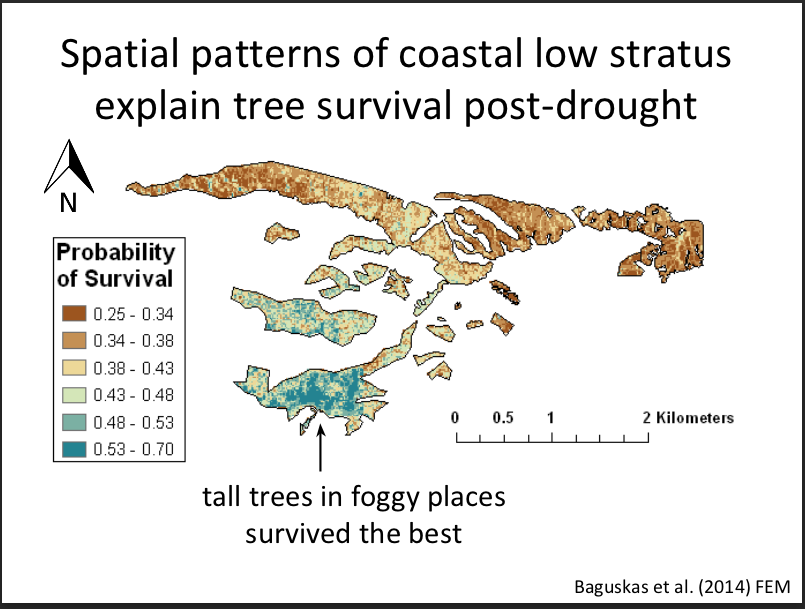 Spatial patterns of coastal low stratus explain tree survival post-drought

N

Probability of Survival

0.25 - 0.34
0.34 - 0.38
0.38 - 0.43
0.43 - 0.48
0.48 - 0.53
0.53 - 0.70

0 0.5 1 2 Kilometers

tall trees in foggy places survived the best

Baguskas et al. (2014) FEM